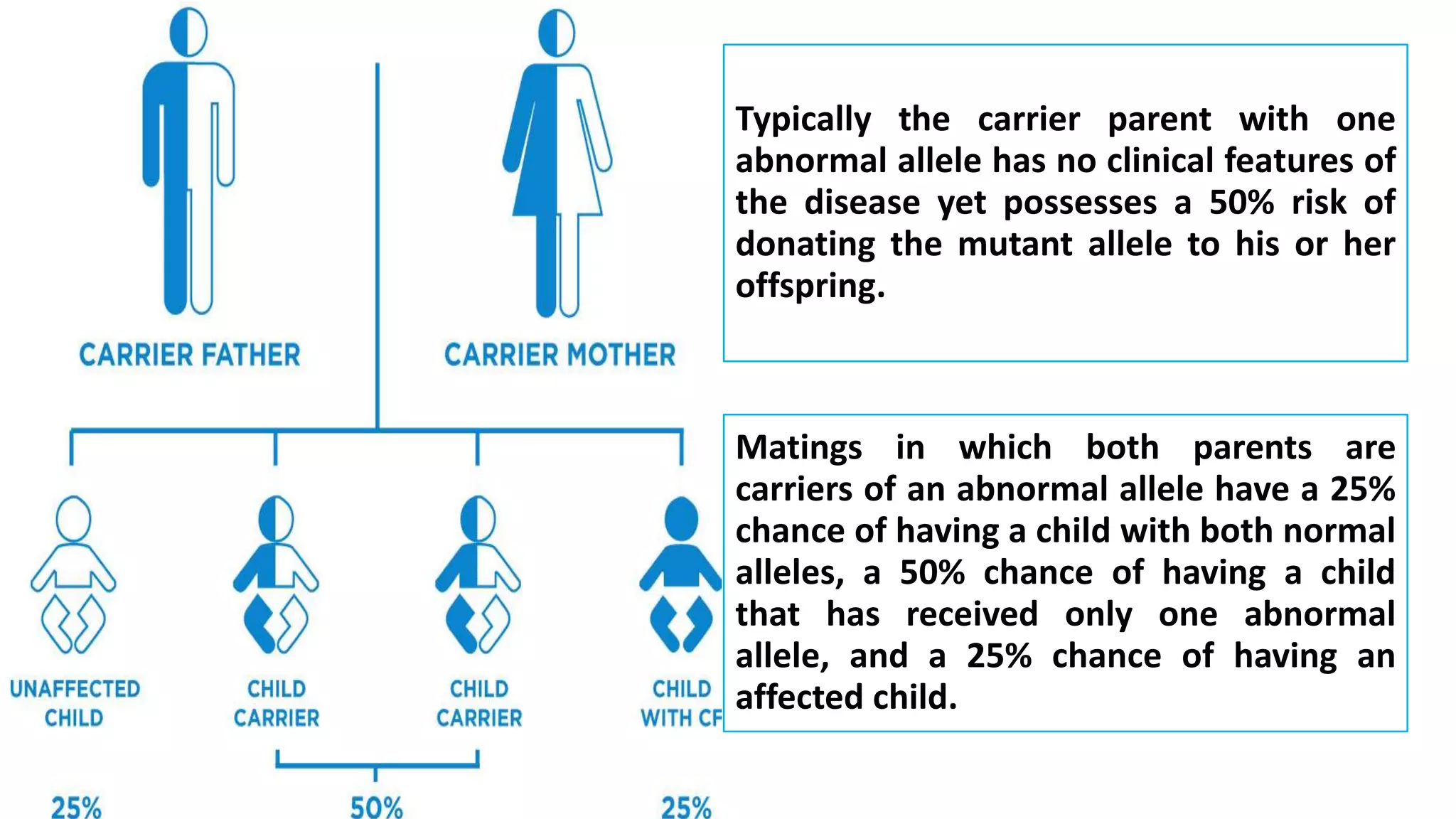 CARRIER FATHER

CARRIER MOTHER

UNAFFECTED CHILD

CHILD CARRIER

CHILD CARRIER

CHILD WITH CF

25%

50%

25%

Typically the carrier parent with one abnormal allele has no clinical features of the disease yet possesses a 50% risk of donating the mutant allele to his or her offspring.

Matings in which both parents are carriers of an abnormal allele have a 25% chance of having a child with both normal alleles, a 50% chance of having a child that has received only one abnormal allele, and a 25% chance of having an affected child.